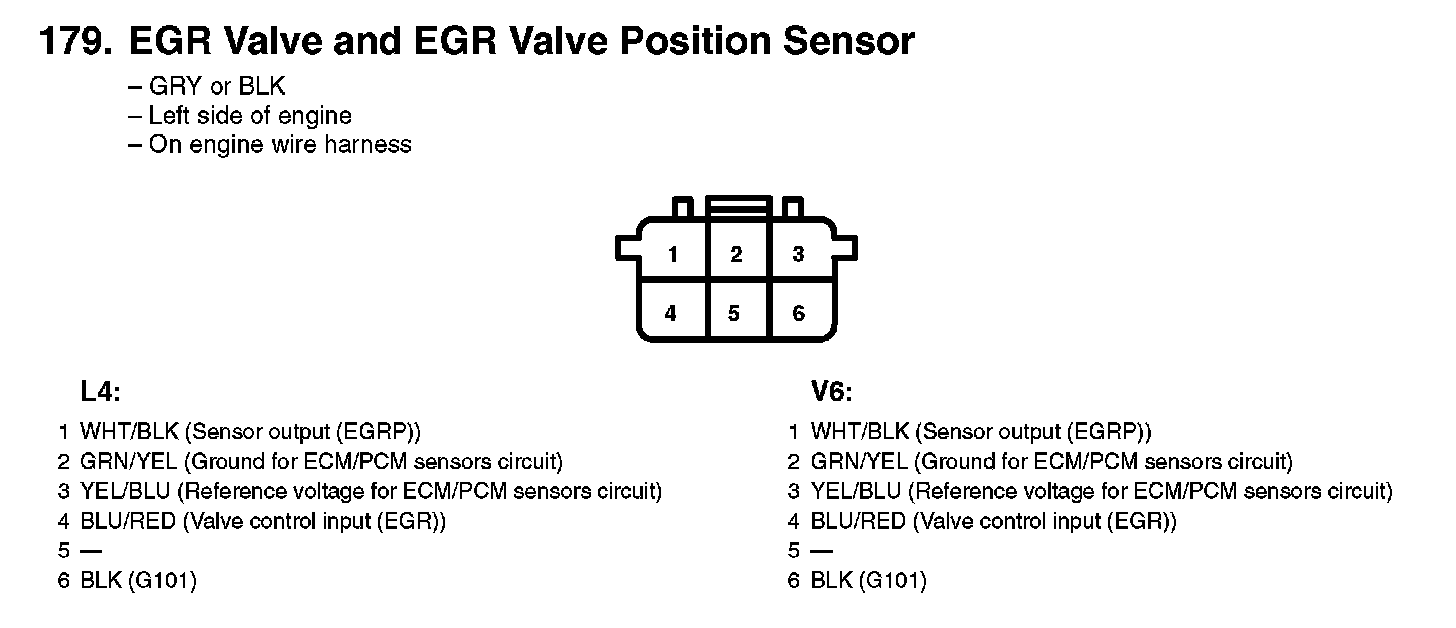 179. EGR Valve and EGR Valve Position Sensor

– GRY or BLK
– Left side of engine
– On engine wire harness

1 2 3
4 5 6

L4:

1 WHT/BLK (Sensor output (EGRP))
2 GRN/YEL (Ground for ECM/PCM sensors circuit)
3 YEL/BLU (Reference voltage for ECM/PCM sensors circuit)
4 BLU/RED (Valve control input (EGR))
5 —
6 BLK (G101)

V6:

1 WHT/BLK (Sensor output (EGRP))
2 GRN/YEL (Ground for ECM/PCM sensors circuit)
3 YEL/BLU (Reference voltage for ECM/PCM sensors circuit)
4 BLU/RED (Valve control input (EGR))
5 —
6 BLK (G101)